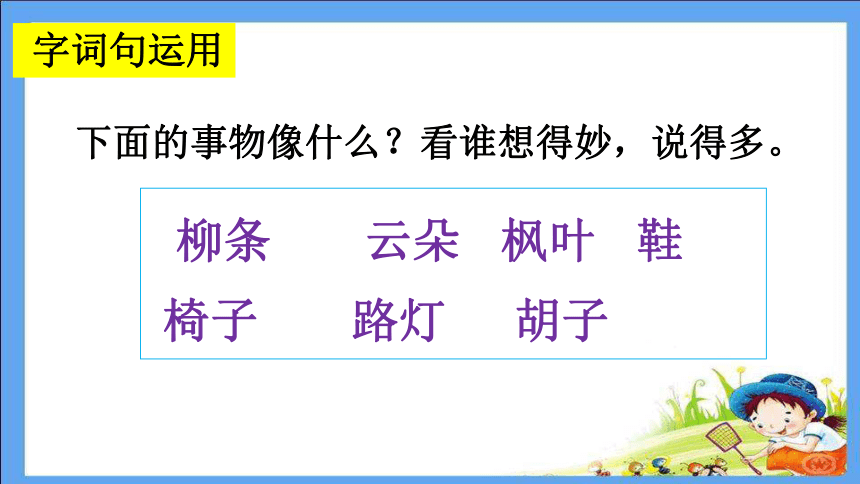 字词句运用

下面的事物像什么？看谁想得妙，说得多。

柳条　云朵　枫叶　鞋
椅子　路灯　胡子